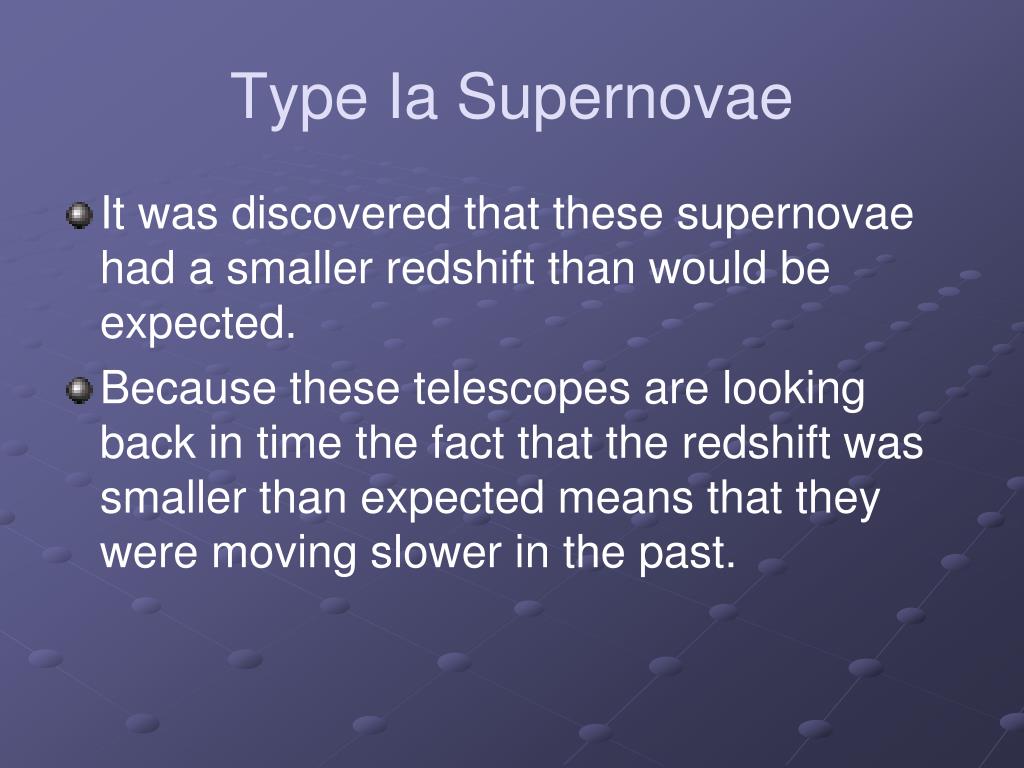 Type Ia Supernovae

It was discovered that these supernovae had a smaller redshift than would be expected.

Because these telescopes are looking back in time the fact that the redshift was smaller than expected means that they were moving slower in the past.